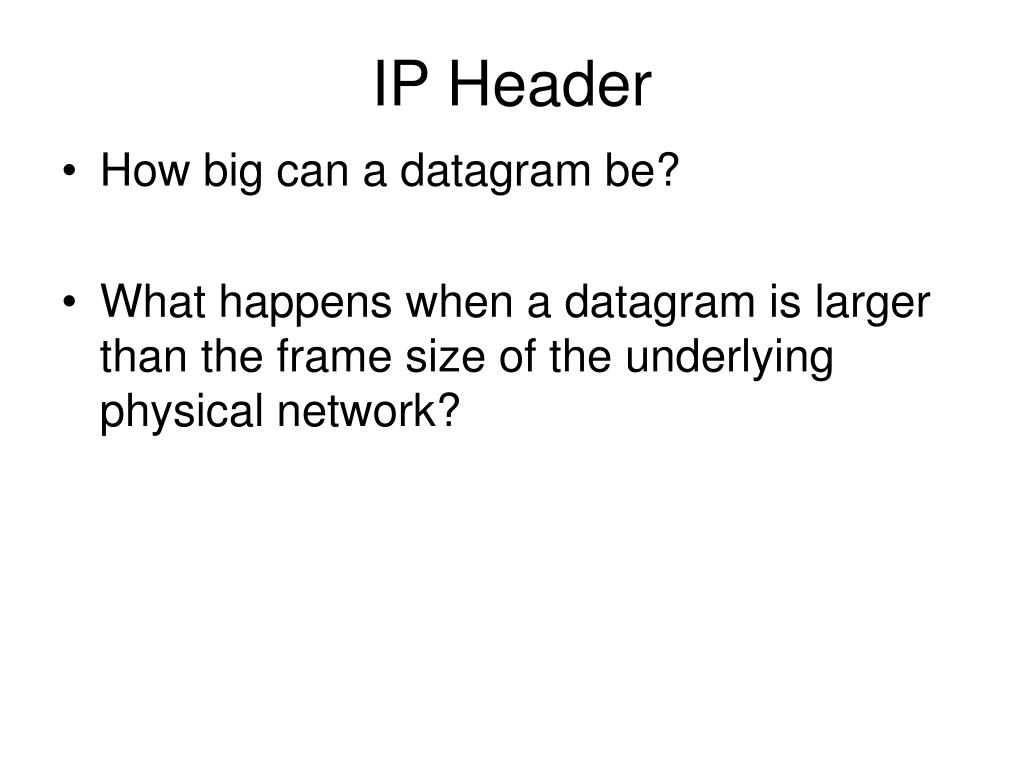 IP Header

• How big can a datagram be?

• What happens when a datagram is larger than the frame size of the underlying physical network?